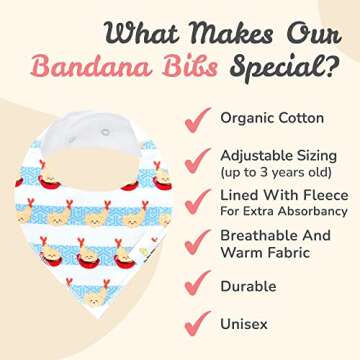 What Makes Our Bandana Bibs Special?

Organic Cotton

Adjustable Sizing (up to 3 years old)

Lined With Fleece For Extra Absorbancy

Breathable And Warm Fabric

Durable

Unisex